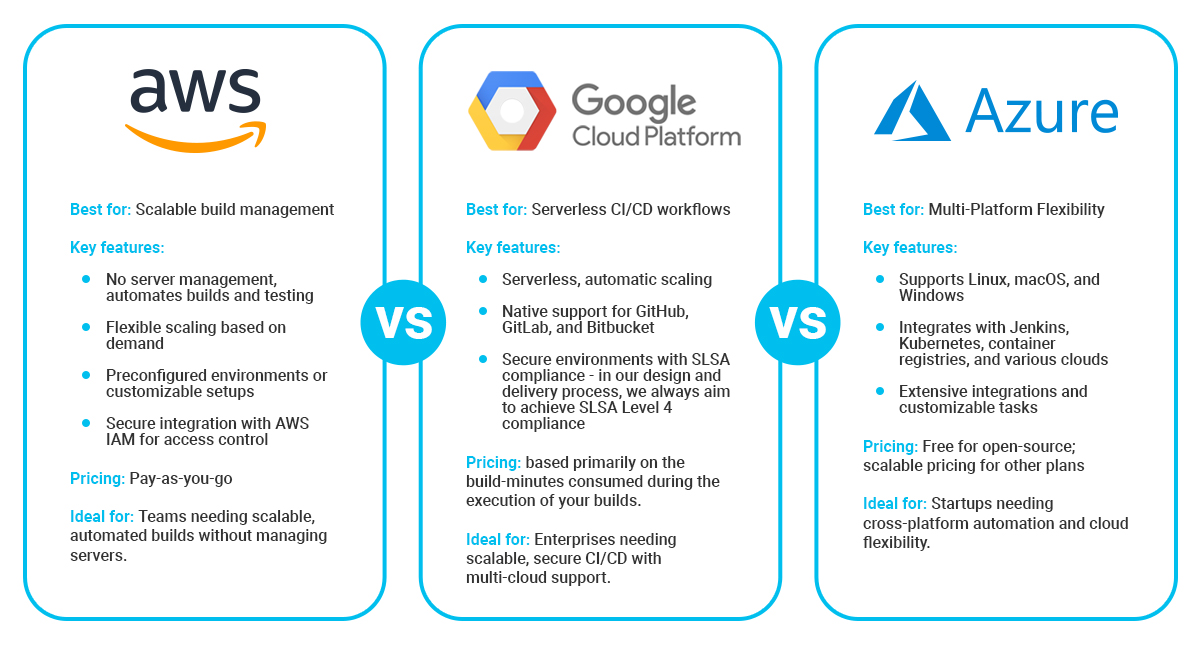 aws

Best for: Scalable build management

Key features:

- No server management, automates builds and testing
- Flexible scaling based on demand
- Preconfigured environments or customizable setups
- Secure integration with AWS IAM for access control

Pricing: Pay-as-you-go

Ideal for: Teams needing scalable, automated builds without managing servers.

VS

Google Cloud Platform

Best for: Serverless CI/CD workflows

Key features:

- Serverless, automatic scaling
- Native support for GitHub, GitLab, and Bitbucket
- Secure environments with SLSA compliance - in our design and delivery process, we always aim to achieve SLSA Level 4 compliance

Pricing: based primarily on the build-minutes consumed during the execution of your builds.

Ideal for: Enterprises needing scalable, secure CI/CD with multi-cloud support.

VS

Azure

Best for: Multi-Platform Flexibility

Key features:

- Supports Linux, macOS, and Windows
- Integrates with Jenkins, Kubernetes, container registries, and various clouds
- Extensive integrations and customizable tasks

Pricing: Free for open-source; scalable pricing for other plans

Ideal for: Startups needing cross-platform automation and cloud flexibility.